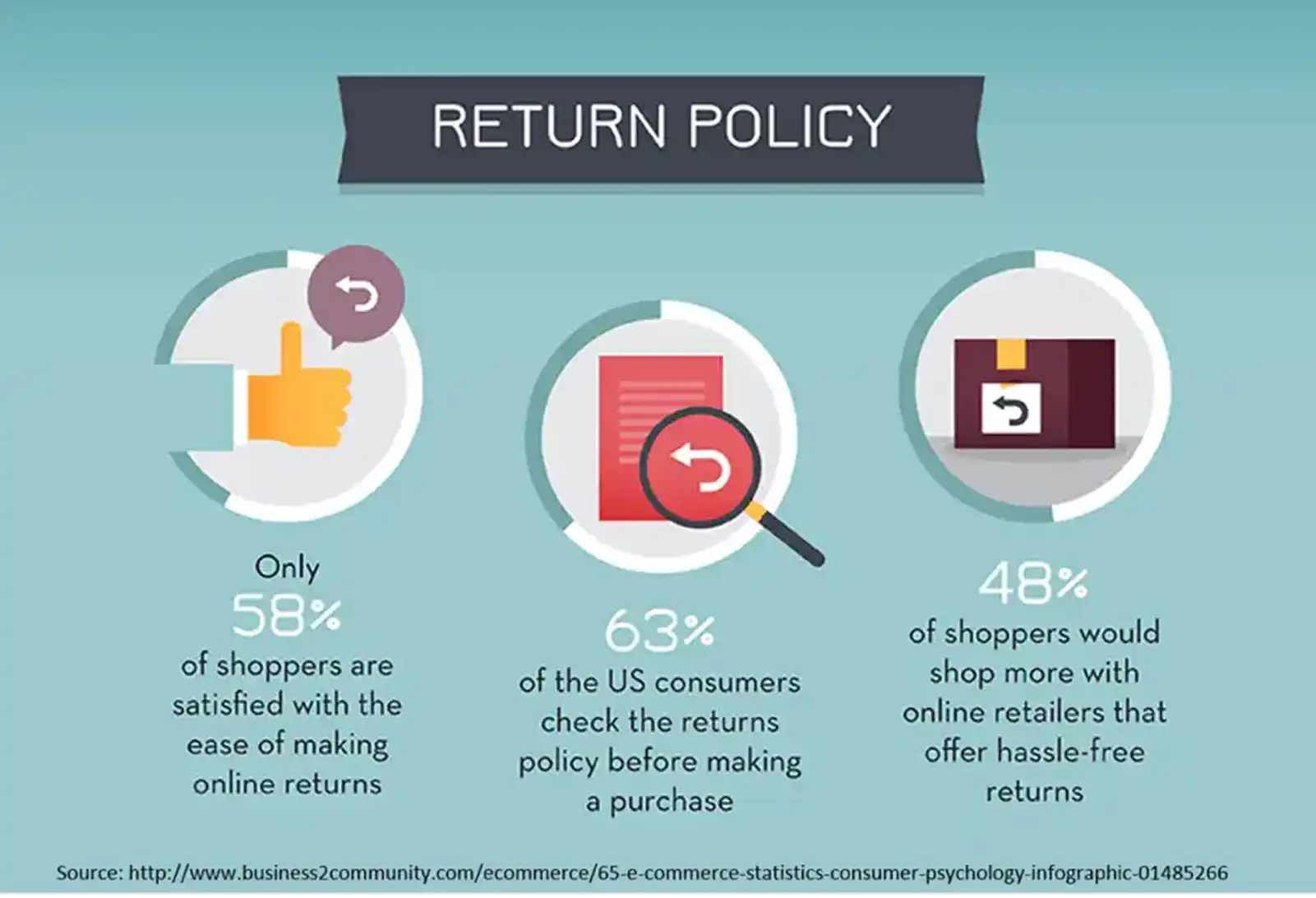 RETURN POLICY

Only
58%
of shoppers are satisfied with the ease of making online returns

63%
of the US consumers check the returns policy before making a purchase

48%
of shoppers would shop more with online retailers that offer hassle-free returns

Source: http://www.business2community.com/ecommerce/65-e-commerce-statistics-consumer-psychology-infographic-01485266